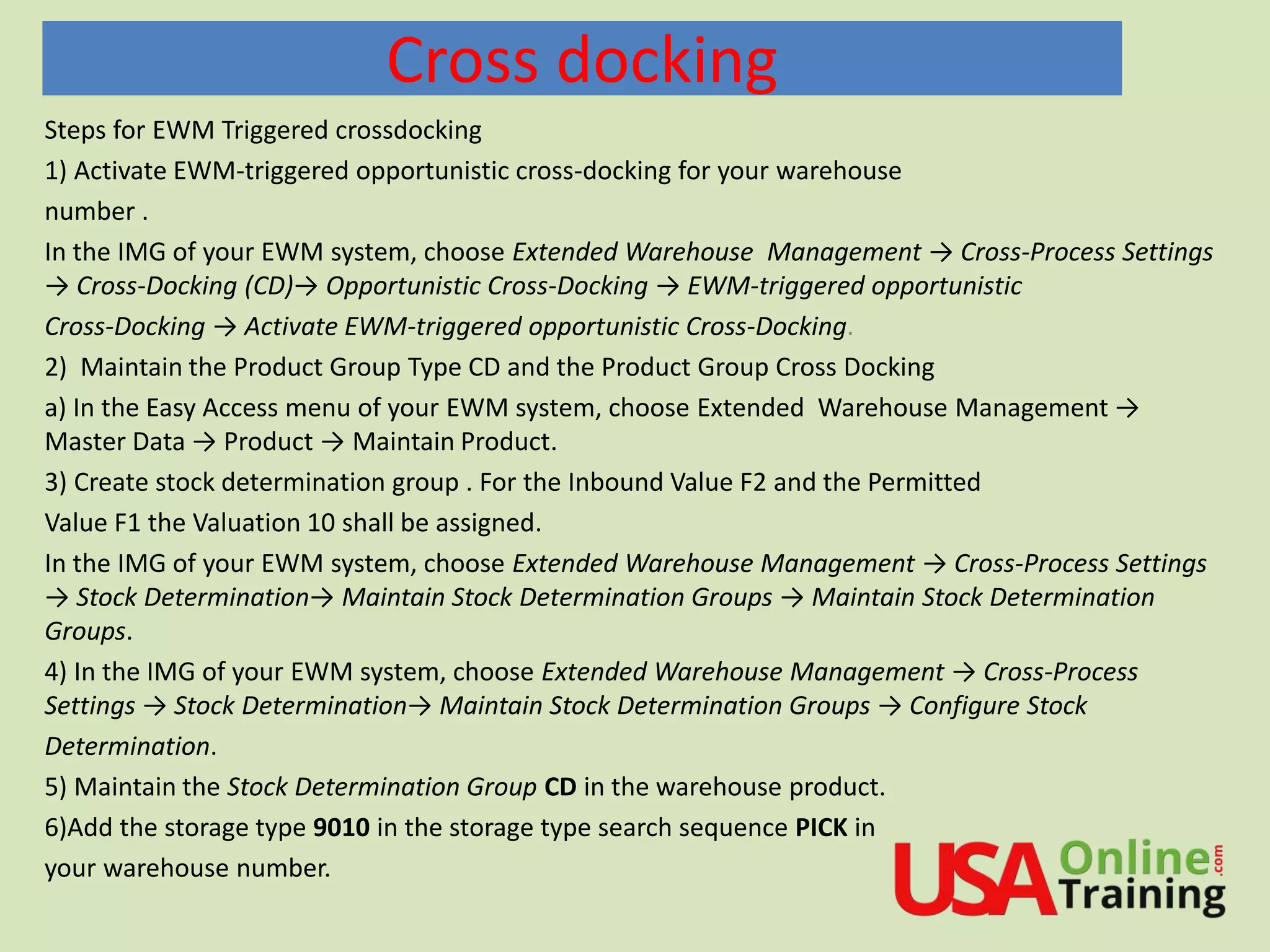 Cross docking

Steps for EWM Triggered crossdocking

1) Activate EWM-triggered opportunistic cross-docking for your warehouse number .

In the IMG of your EWM system, choose Extended Warehouse Management → Cross-Process Settings → Cross-Docking (CD)→ Opportunistic Cross-Docking → EWM-triggered opportunistic Cross-Docking → Activate EWM-triggered opportunistic Cross-Docking.

2) Maintain the Product Group Type CD and the Product Group Cross Docking

a) In the Easy Access menu of your EWM system, choose Extended Warehouse Management → Master Data → Product → Maintain Product.

3) Create stock determination group . For the Inbound Value F2 and the Permitted Value F1 the Valuation 10 shall be assigned.

In the IMG of your EWM system, choose Extended Warehouse Management → Cross-Process Settings → Stock Determination→ Maintain Stock Determination Groups → Maintain Stock Determination Groups.

4) In the IMG of your EWM system, choose Extended Warehouse Management → Cross-Process Settings → Stock Determination→ Maintain Stock Determination Groups → Configure Stock Determination.

5) Maintain the Stock Determination Group CD in the warehouse product.

6)Add the storage type 9010 in the storage type search sequence PICK in your warehouse number.

USA Online Training .com